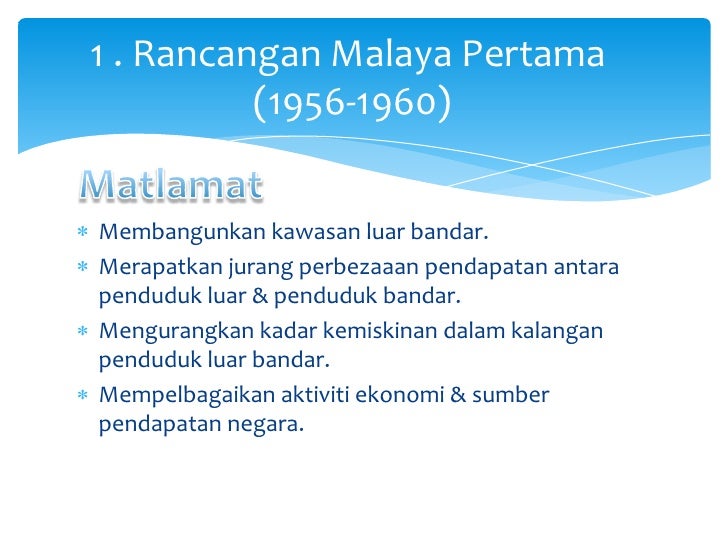 1 . Rancangan Malaya Pertama (1956-1960)

Matlamat

* Membangunkan kawasan luar bandar.
* Merapatkan jurang perbezaaan pendapatan antara penduduk luar & penduduk bandar.
* Mengurangkan kadar kemiskinan dalam kalangan penduduk luar bandar.
* Mempelbagaikan aktiviti ekonomi & sumber pendapatan negara.